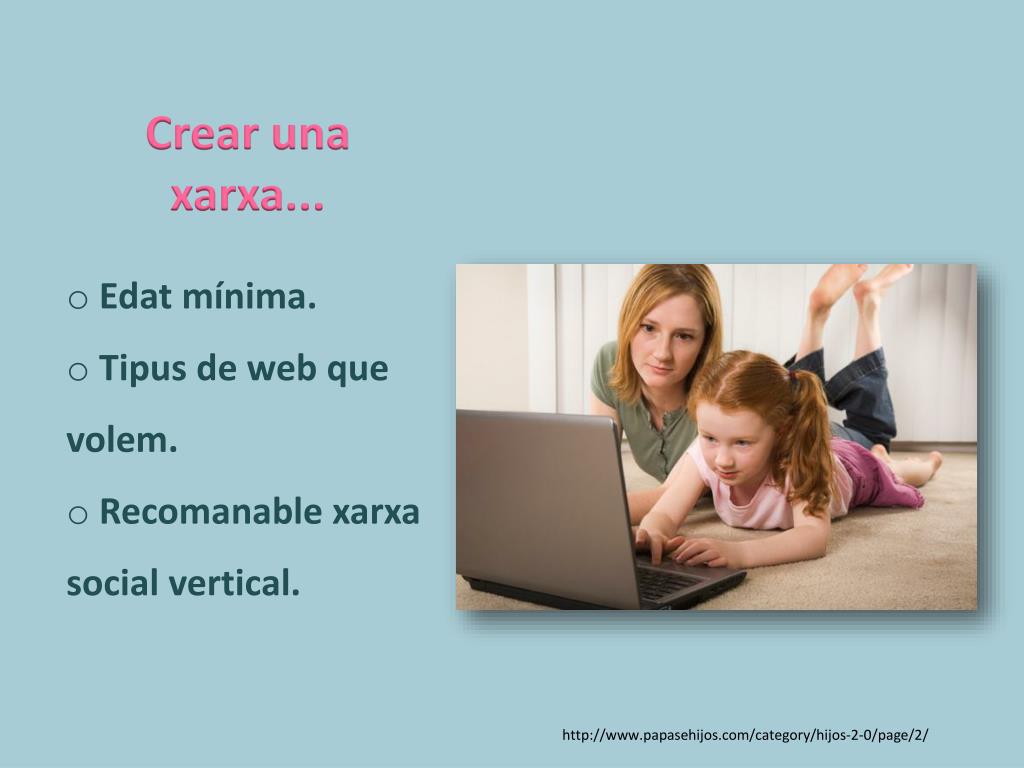 Crear una xarxa...

o Edat mínima.

o Tipus de web que volem.

o Recomanable xarxa social vertical.

http://www.papasehijos.com/category/hijos-2-0/page/2/